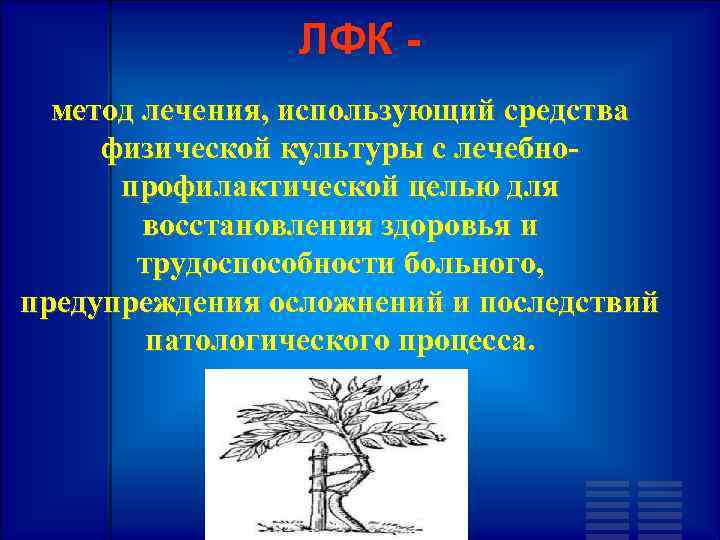 ЛФК -

метод лечения, использующий средства физической культуры с лечебно-профилактической целью для восстановления здоровья и трудоспособности больного, предупреждения осложнений и последствий патологического процесса.